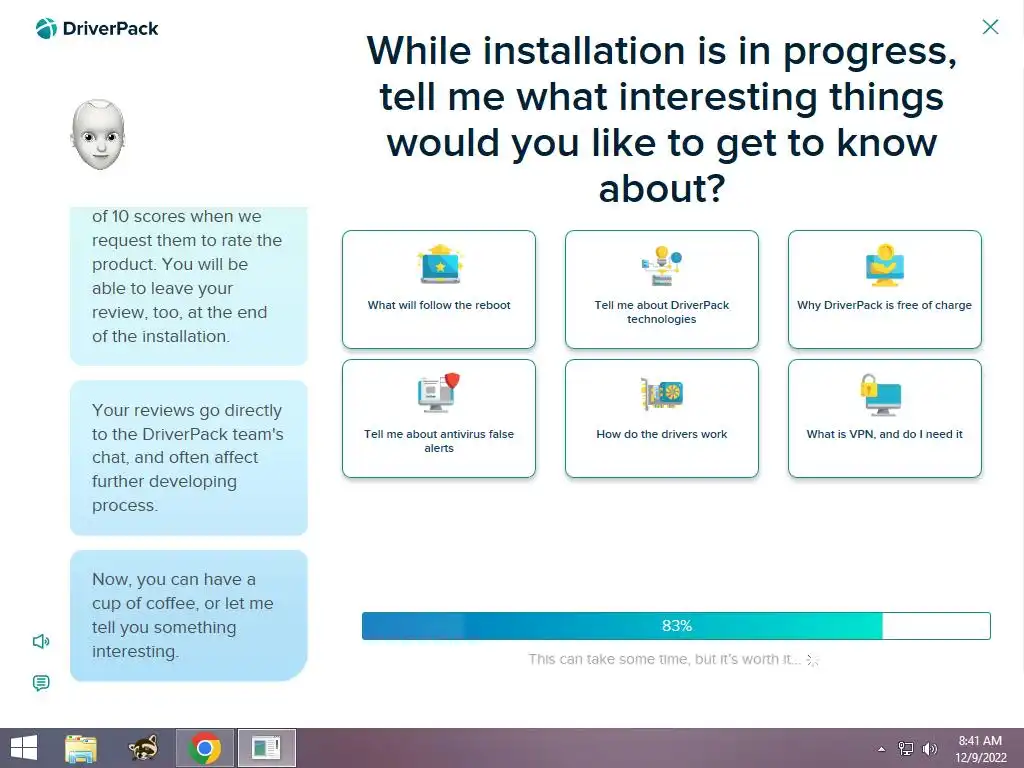 DriverPack

of 10 scores when we request them to rate the product. You will be able to leave your review, too, at the end of the installation.

Your reviews go directly to the DriverPack team's chat, and often affect further developing process.

Now, you can have a cup of coffee, or let me tell you something interesting.

While installation is in progress, tell me what interesting things would you like to get to know about?

What will follow the reboot

Tell me about DriverPack technologies

Why DriverPack is free of charge

Tell me about antivirus false alerts

How do the drivers work

What is VPN, and do I need it

83%

This can take some time, but it's worth it...

8:41 AM
12/9/2022